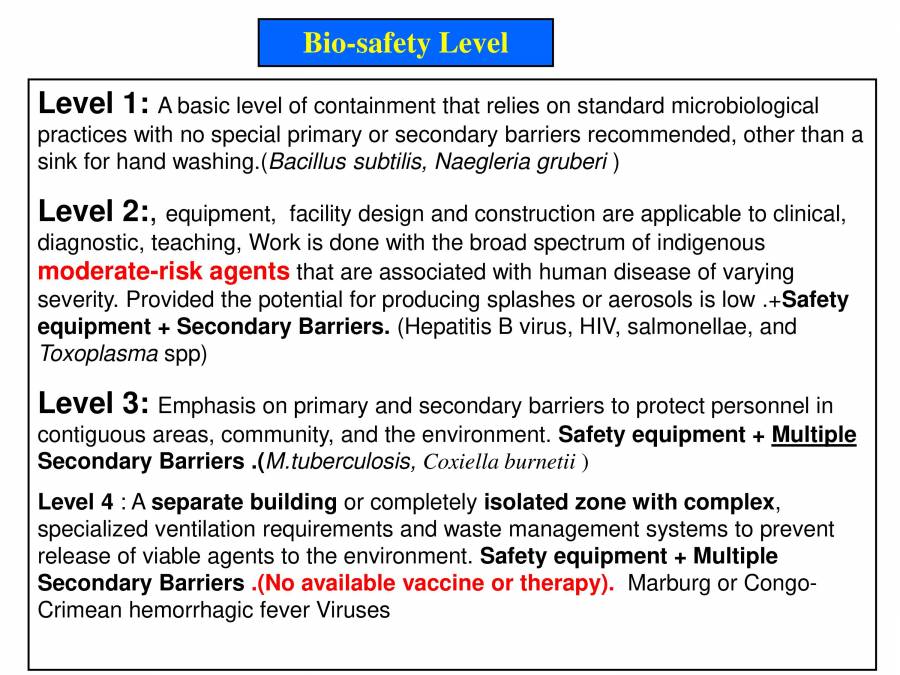 Bio-safety Level

Level 1: A basic level of containment that relies on standard microbiological practices with no special primary or secondary barriers recommended, other than a sink for hand washing.(Bacillus subtilis, Naegleria gruberi )

Level 2:, equipment, facility design and construction are applicable to clinical, diagnostic, teaching, Work is done with the broad spectrum of indigenous moderate-risk agents that are associated with human disease of varying severity. Provided the potential for producing splashes or aerosols is low .+Safety equipment + Secondary Barriers. (Hepatitis B virus, HIV, salmonellae, and Toxoplasma spp)

Level 3: Emphasis on primary and secondary barriers to protect personnel in contiguous areas, community, and the environment. Safety equipment + Multiple Secondary Barriers .(M.tuberculosis, Coxiella burnetii )

Level 4 : A separate building or completely isolated zone with complex, specialized ventilation requirements and waste management systems to prevent release of viable agents to the environment. Safety equipment + Multiple Secondary Barriers .(No available vaccine or therapy). Marburg or Congo-Crimean hemorrhagic fever Viruses